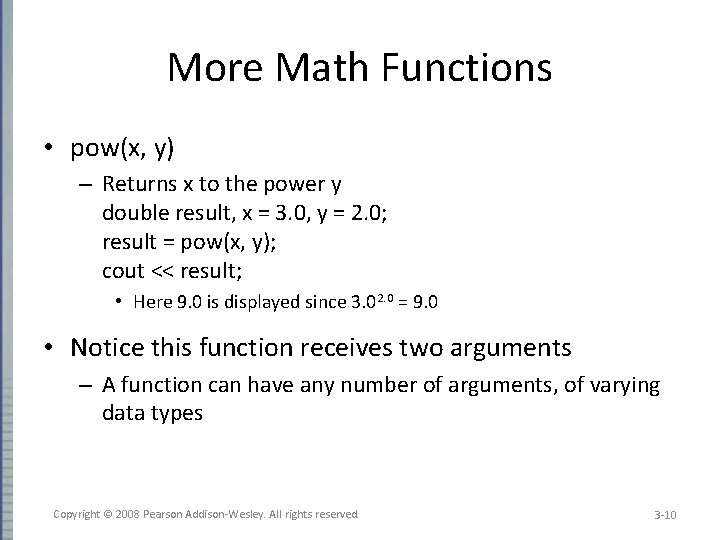 More Math Functions

• pow(x, y)

– Returns x to the power y
double result, x = 3.0, y = 2.0;
result = pow(x, y);
cout << result;

• Here 9.0 is displayed since $3.0^{2.0} = 9.0$

• Notice this function receives two arguments

– A function can have any number of arguments, of varying data types

Copyright © 2008 Pearson Addison-Wesley. All rights reserved

3-10